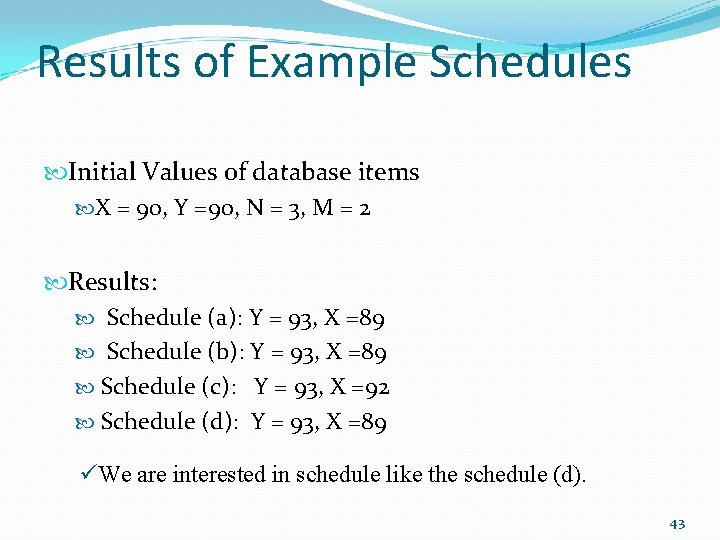 Results of Example Schedules

Initial Values of database items

X = 90, Y =90, N = 3, M = 2

Results:

Schedule (a): Y = 93, X =89

Schedule (b): Y = 93, X =89

Schedule (c): Y = 93, X =92

Schedule (d): Y = 93, X =89

✓We are interested in schedule like the schedule (d).

43